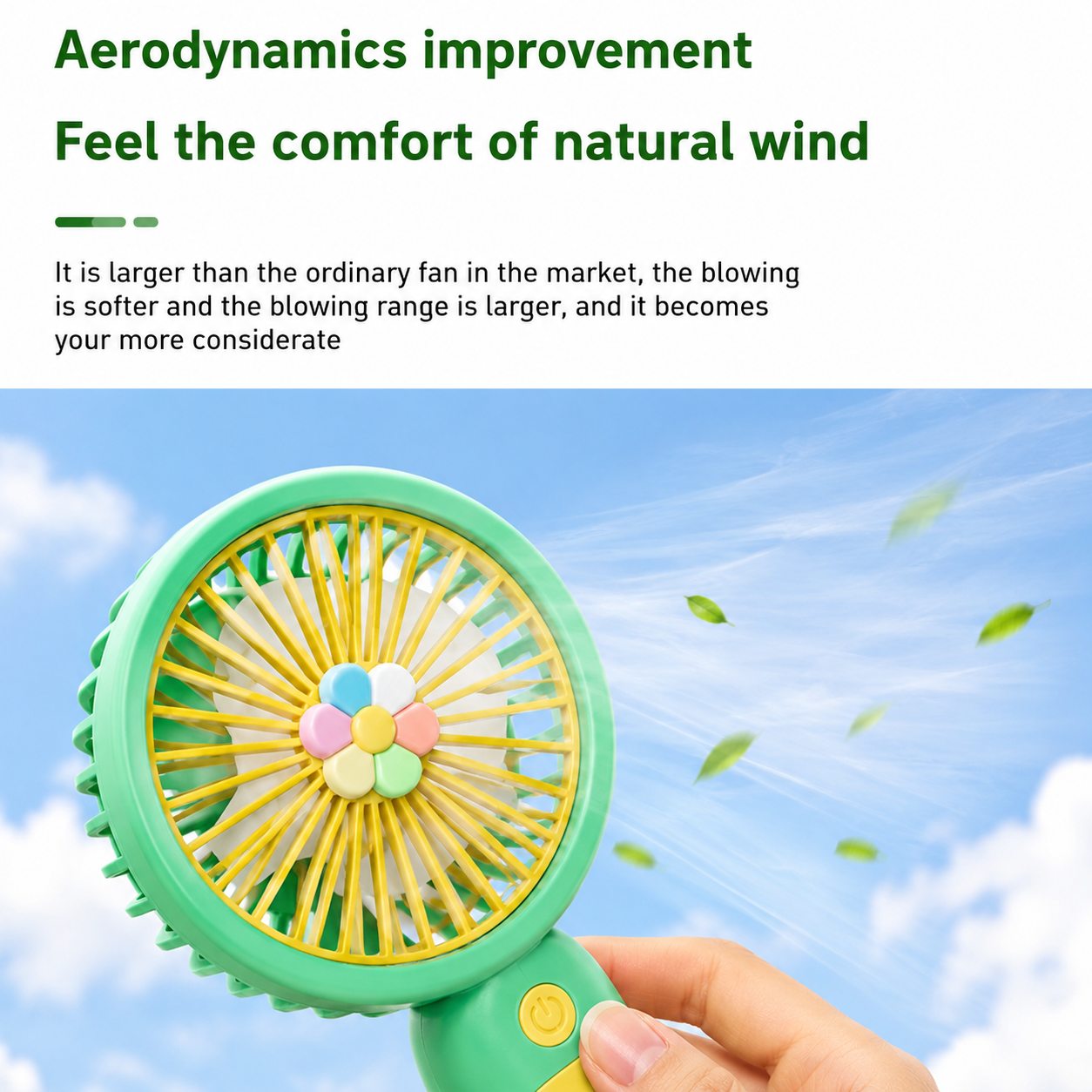 Aerodynamics improvement

Feel the comfort of natural wind

It is larger than the ordinary fan in the market, the blowing is softer and the blowing range is larger, and it becomes your more considerate